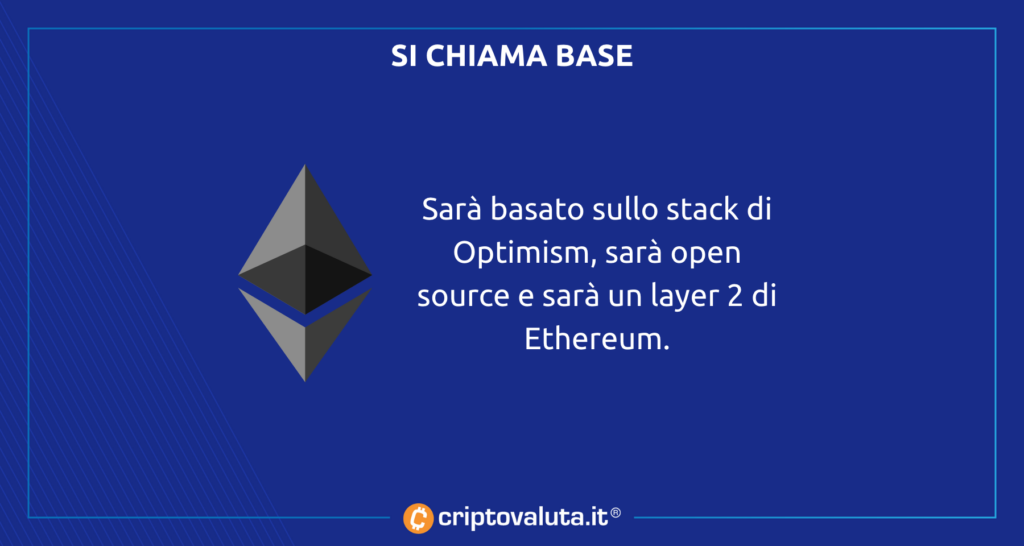 SI CHIAMA BASE

Sarà basato sullo stack di Optimism, sarà open source e sarà un layer 2 di Ethereum.

criptovaluta.it®